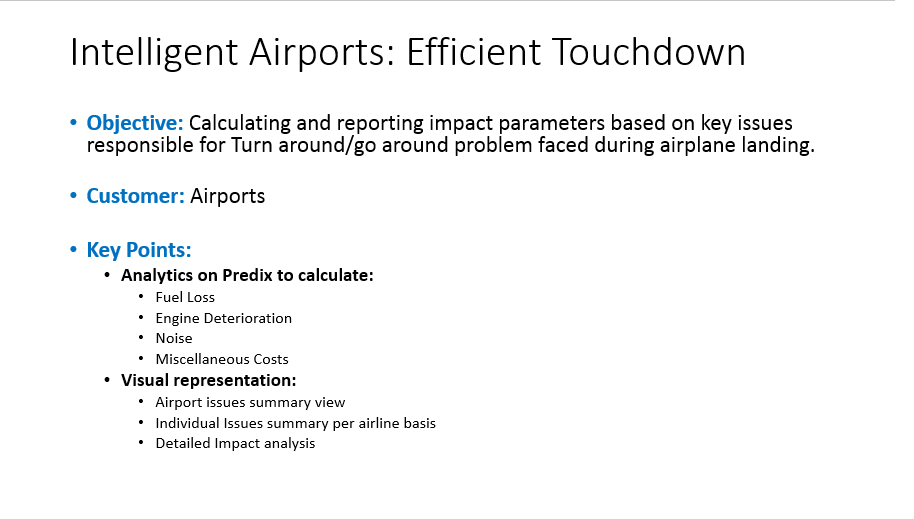 Intelligent Airports: Efficient Touchdown

• Objective: Calculating and reporting impact parameters based on key issues responsible for Turn around/go around problem faced during airplane landing.

• Customer: Airports

• Key Points:
  • Analytics on Predix to calculate:
    • Fuel Loss
    • Engine Deterioration
    • Noise
    • Miscellaneous Costs
  • Visual representation:
    • Airport issues summary view
    • Individual Issues summary per airline basis
    • Detailed Impact analysis